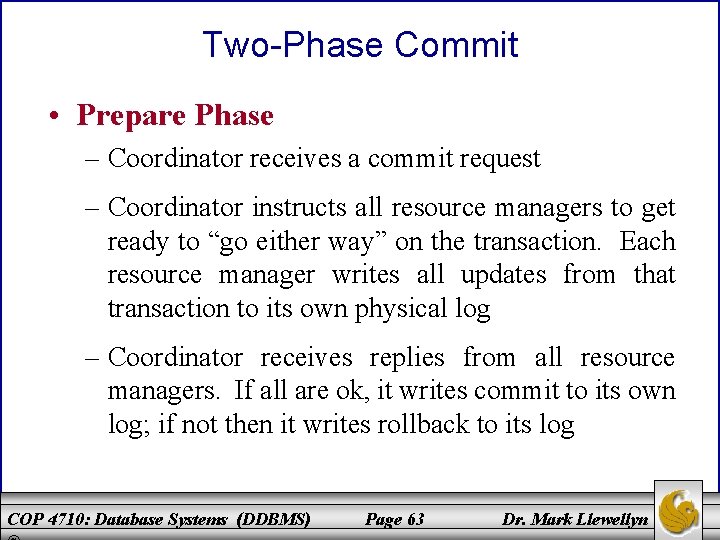 Two-Phase Commit

• Prepare Phase

– Coordinator receives a commit request

– Coordinator instructs all resource managers to get ready to “go either way” on the transaction. Each resource manager writes all updates from that transaction to its own physical log

– Coordinator receives replies from all resource managers. If all are ok, it writes commit to its own log; if not then it writes rollback to its log

COP 4710: Database Systems (DDBMS) Page 63 Dr. Mark Llewellyn ©